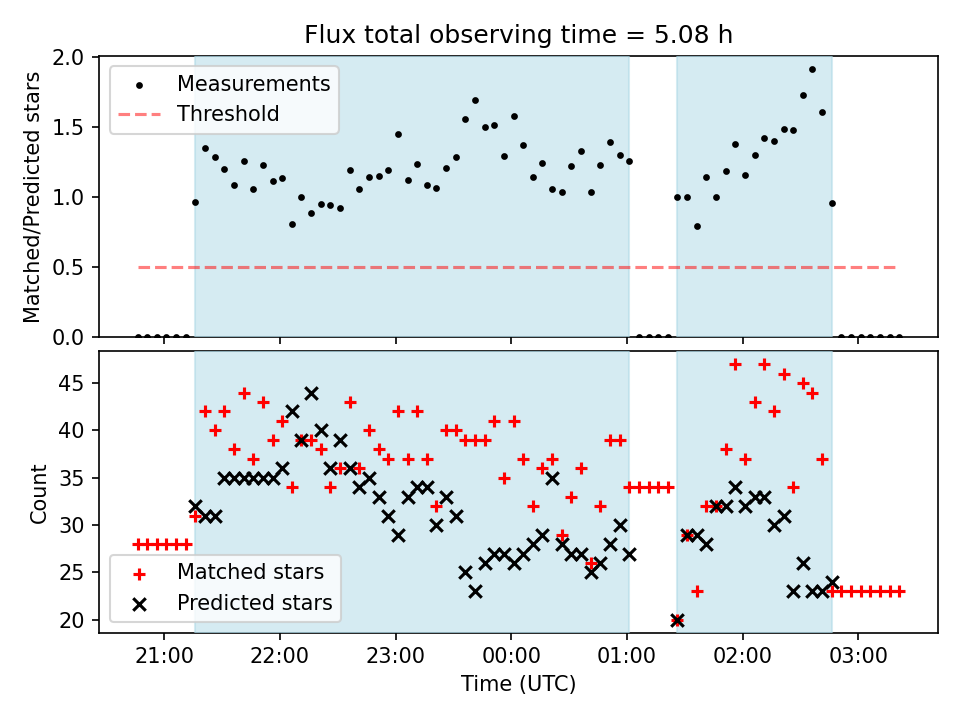 Flux total observing time = 5.08 h

Matched/Predicted stars

2.0
1.5
1.0
0.5
0.0

Measurements
Threshold

Count

45
40
35
30
25
20

Matched stars
Predicted stars

21:00
22:00
23:00
00:00
01:00
02:00
03:00

Time (UTC)